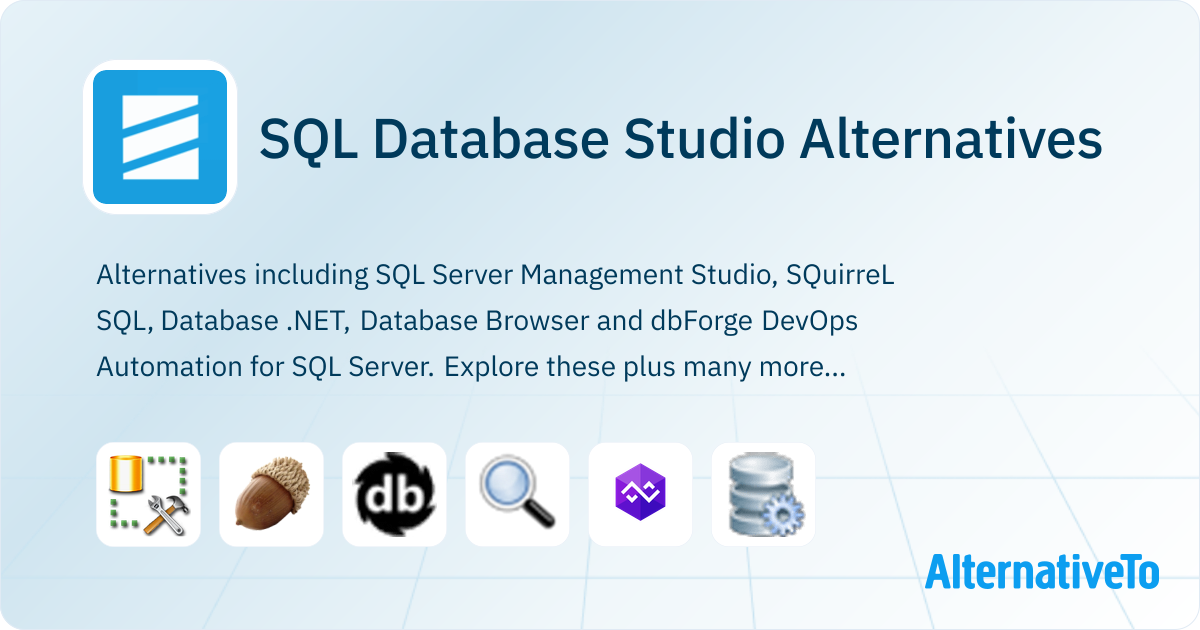 SQL Database Studio Alternatives

Alternatives including SQL Server Management Studio, SQuirreL SQL, Database .NET, Database Browser and dbForge DevOps Automation for SQL Server. Explore these plus many more...

db

AlternativeTo